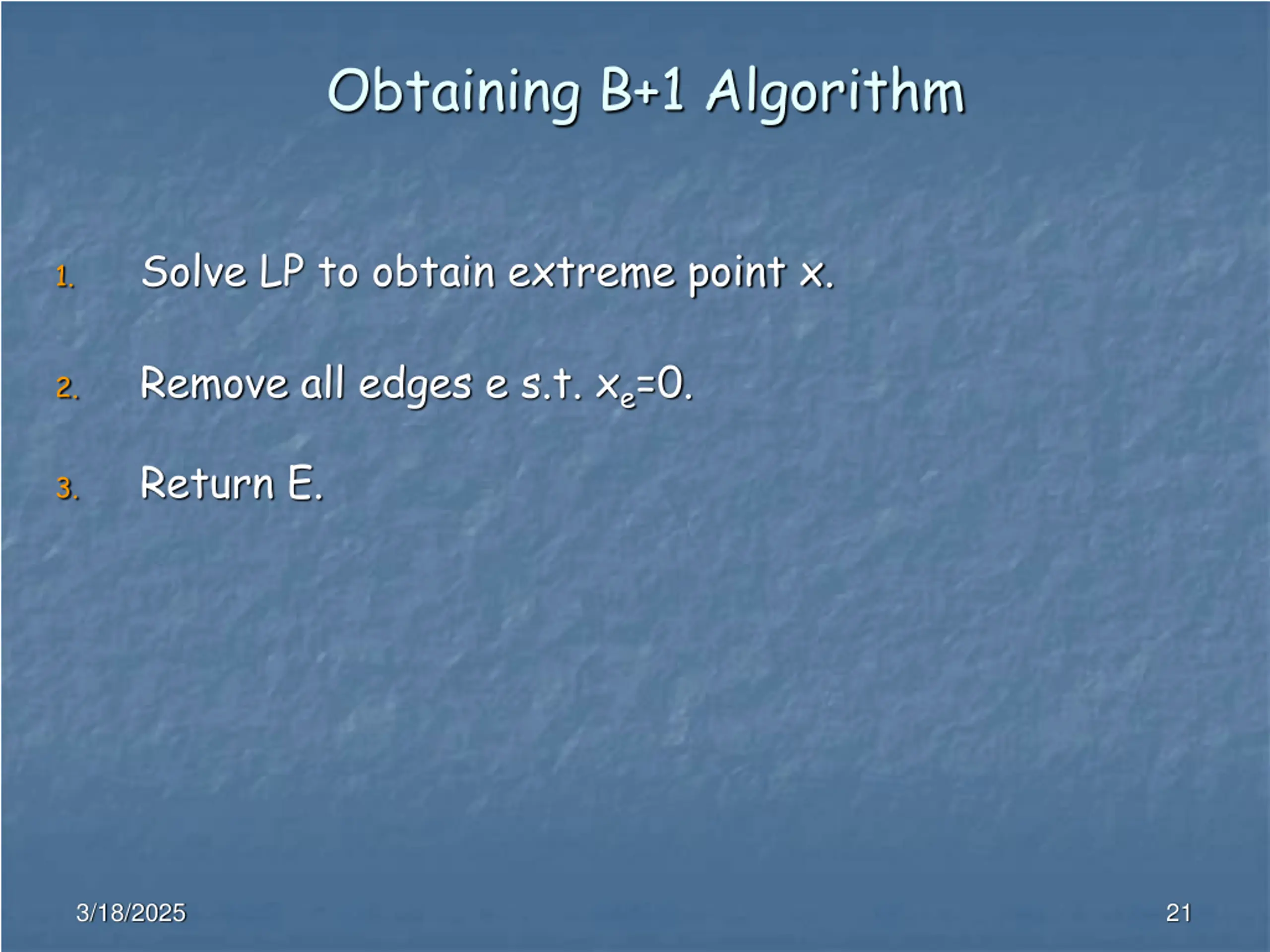 Obtaining B+1 Algorithm

1. Solve LP to obtain extreme point x.

2. Remove all edges e s.t. $x_e=0$.

3. Return E.

3/18/2025

21